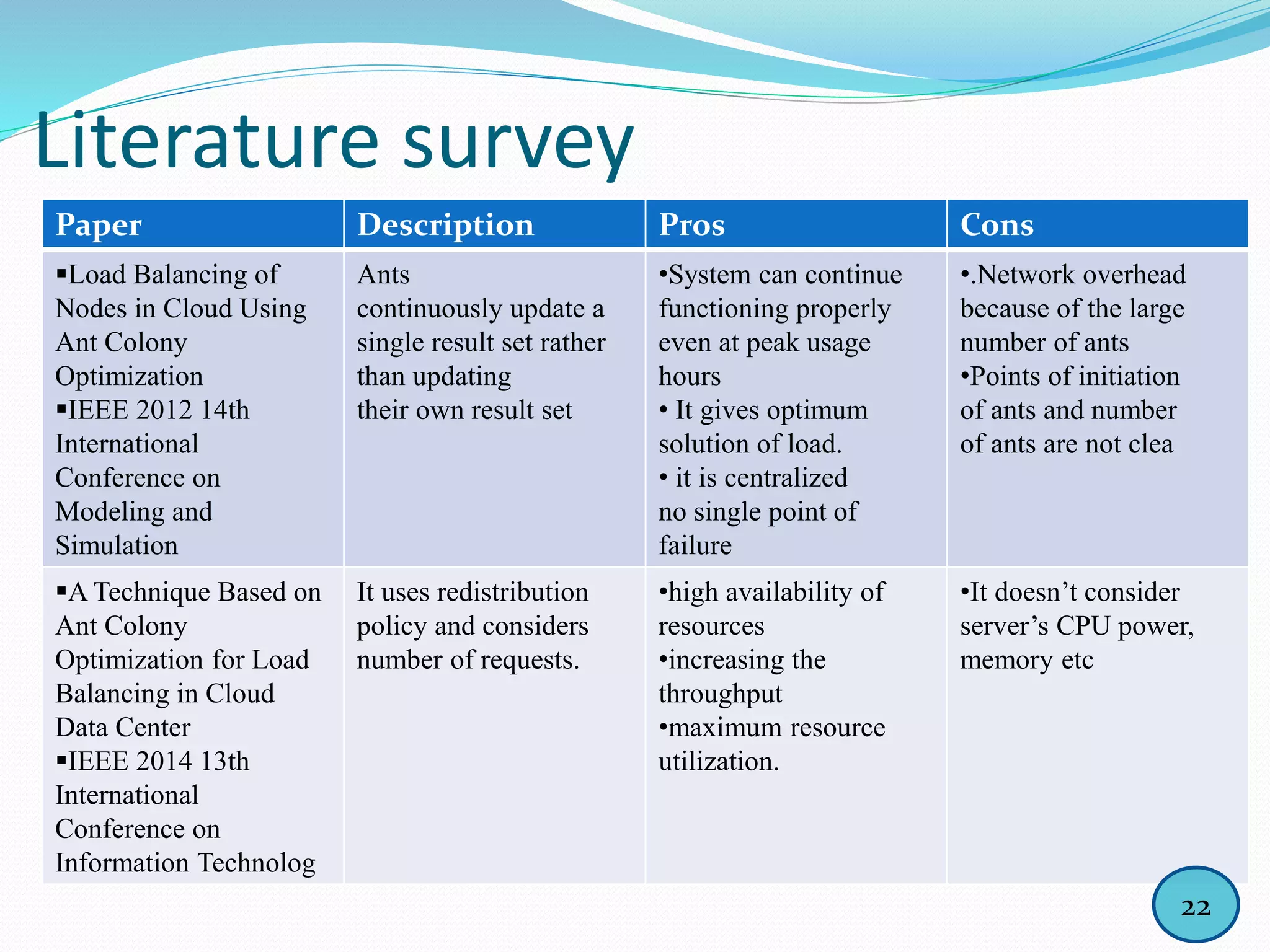 Literature survey

| Paper | Description | Pros | Cons |
|---|---|---|---|
| ▪Load Balancing of Nodes in Cloud Using Ant Colony Optimization ▪IEEE 2012 14th International Conference on Modeling and Simulation | Ants continuously update a single result set rather than updating their own result set | •System can continue functioning properly even at peak usage hours • It gives optimum solution of load. • it is centralized no single point of failure | •.Network overhead because of the large number of ants •Points of initiation of ants and number of ants are not clea |
| ▪A Technique Based on Ant Colony Optimization for Load Balancing in Cloud Data Center ▪IEEE 2014 13th International Conference on Information Technolog | It uses redistribution policy and considers number of requests. | •high availability of resources •increasing the throughput •maximum resource utilization. | •It doesn’t consider server’s CPU power, memory etc |

22